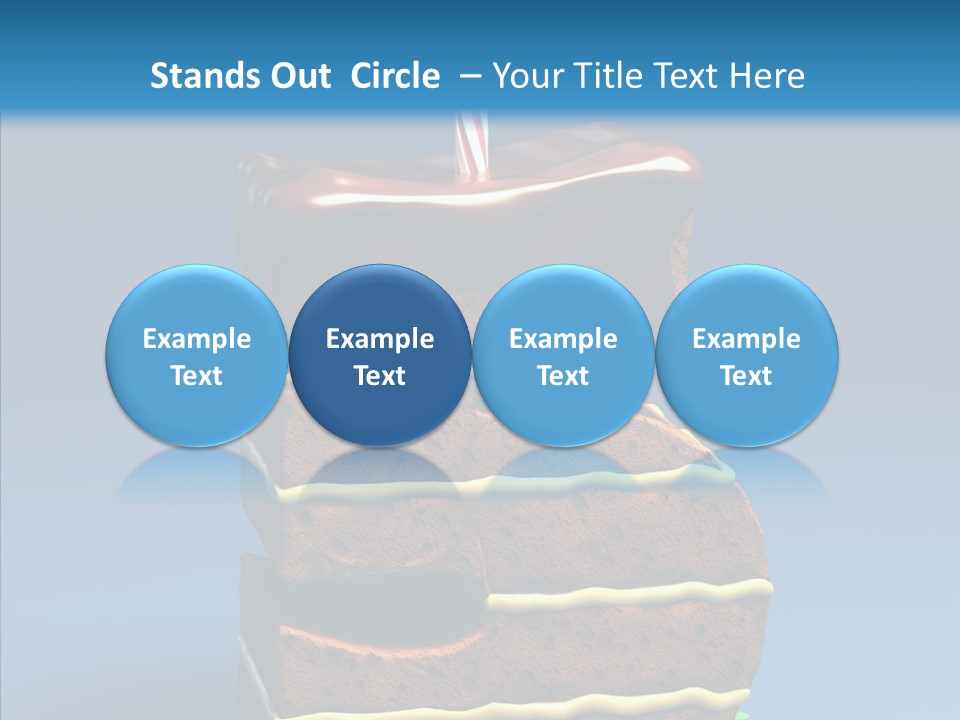 Stands Out Circle – Your Title Text Here

Example Text

Example Text

Example Text

Example Text